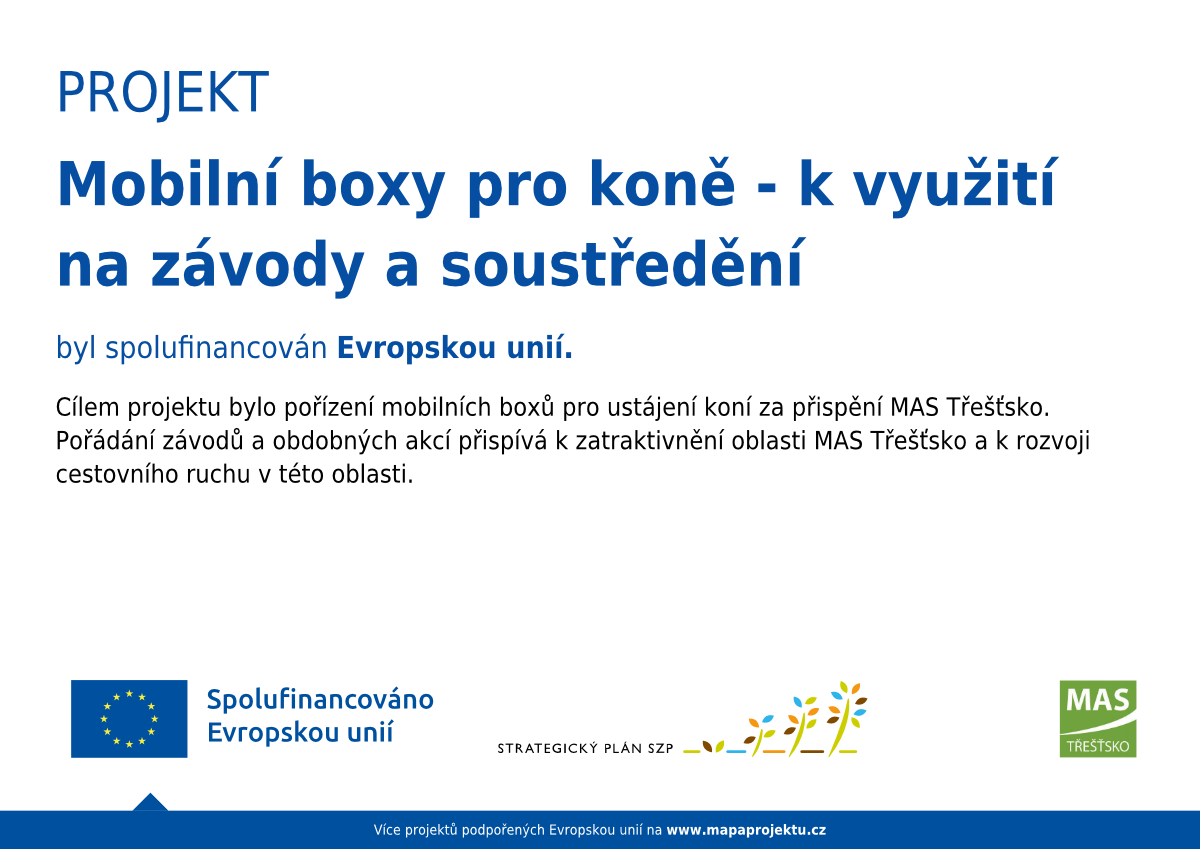 PROJEKT

Mobilní boxy pro koně - k využití na závody a soustředění

byl spolufinancován Evropskou unií.

Cílem projektu bylo pořízení mobilních boxů pro ustájení koní za přispění MAS Třešťsko. Pořádání závodů a obdobných akcí přispívá k zatraktivnění oblasti MAS Třešťsko a k rozvoji cestovního ruchu v této oblasti.

Spolufinancováno Evropskou unií

STRATEGICKÝ PLÁN SZP

MAS
TŘEŠŤSKO

Více projektů podpořených Evropskou unií na www.mapaprojektu.cz